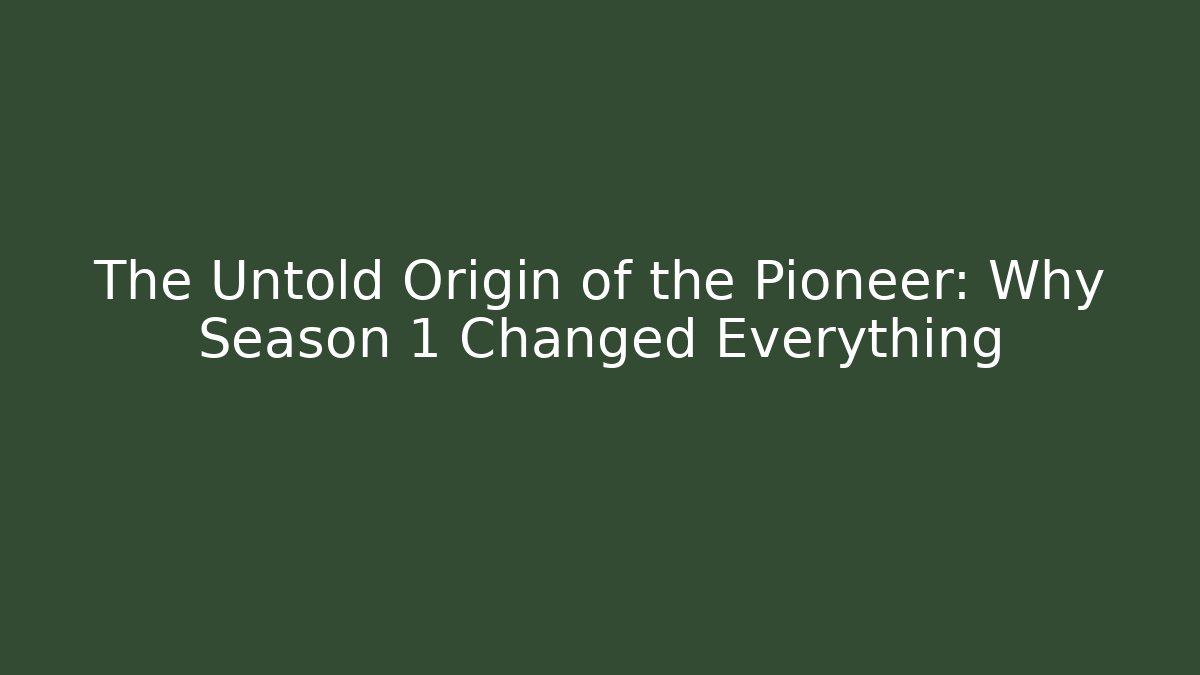 The Untold Origin of the Pioneer: Why Season 1 Changed Everything